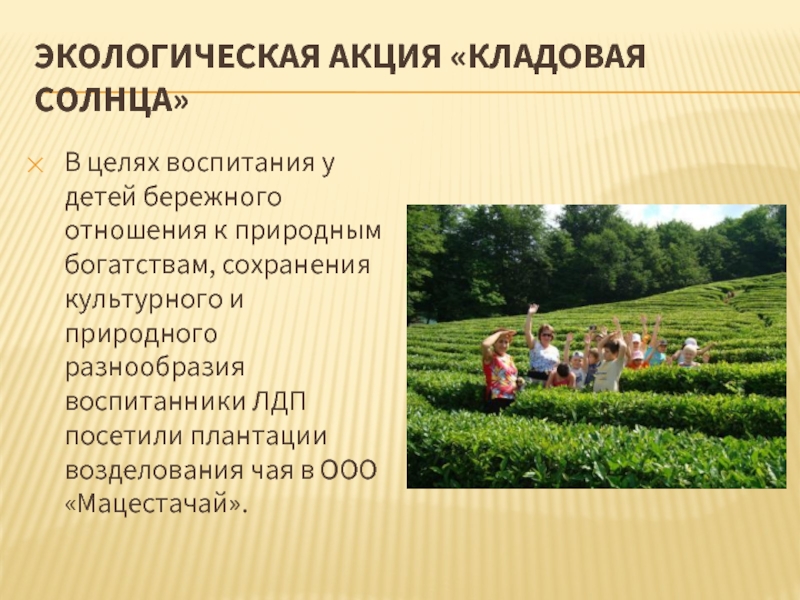 ЭКОЛОГИЧЕСКАЯ АКЦИЯ «КЛАДОВАЯ СОЛНЦА»

В целях воспитания у детей бережного отношения к природным богатствам, сохранения культурного и природного разнообразия воспитанники ЛДП посетили плантации возделования чая в ООО «Мацестачай».